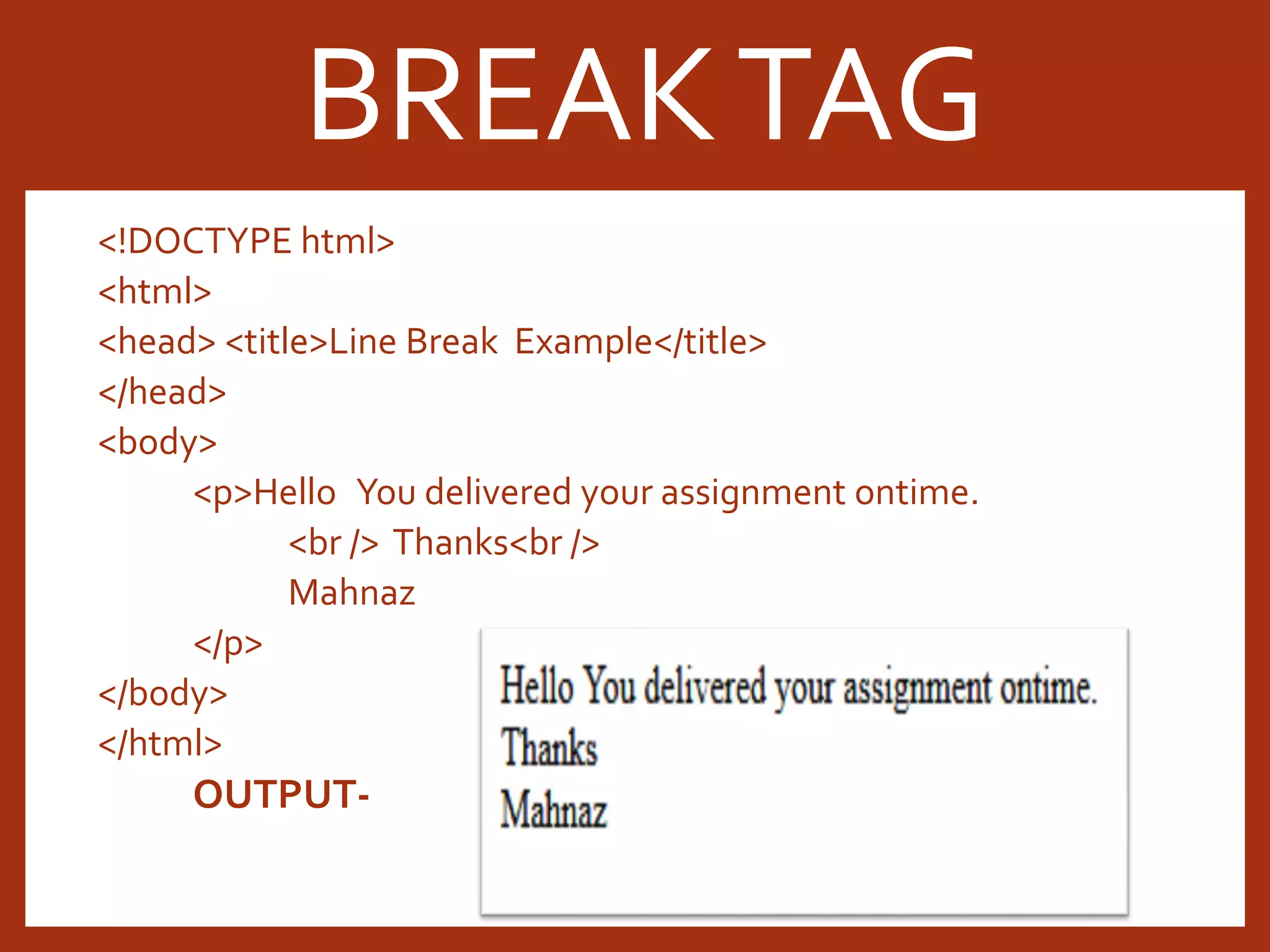 BREAK TAG

<!DOCTYPE html>
<html>
<head> <title>Line Break Example</title>
</head>
<body>
<p>Hello You delivered your assignment ontime.
<br /> Thanks<br />
Mahnaz
</p>
</body>
</html>
OUTPUT-

Hello You delivered your assignment ontime.
Thanks
Mahnaz